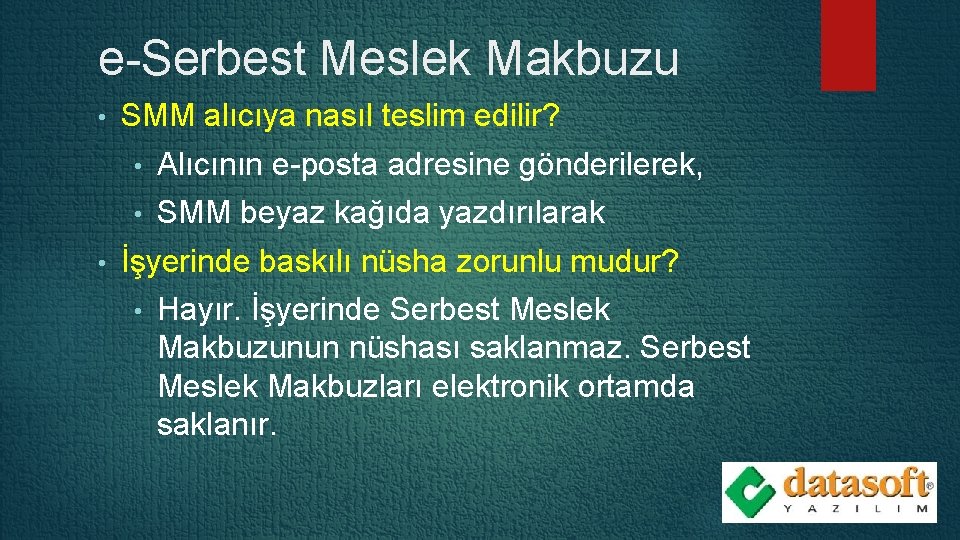 e-Serbest Meslek Makbuzu

• SMM alıcıya nasıl teslim edilir?
  • Alıcının e-posta adresine gönderilerek,
  • SMM beyaz kağıda yazdırılarak
• İşyerinde baskılı nüsha zorunlu mudur?
  • Hayır. İşyerinde Serbest Meslek Makbuzunun nüshası saklanmaz. Serbest Meslek Makbuzları elektronik ortamda saklanır.

datasoft®
YAZILIM